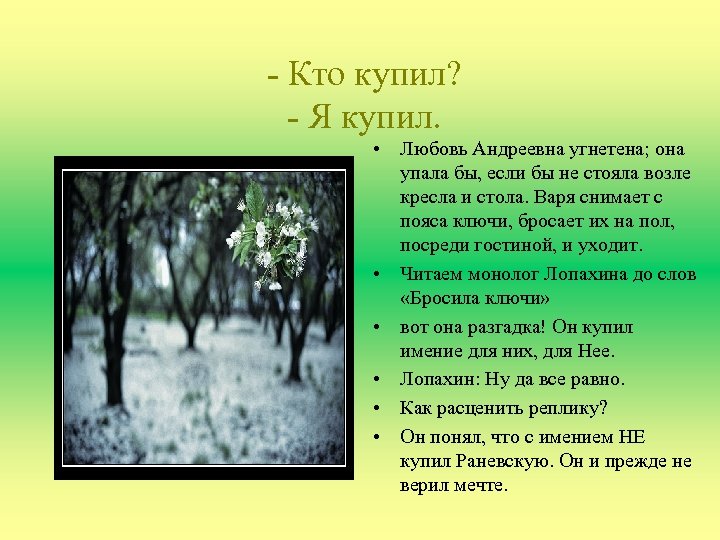 - Кто купил?
- Я купил.

• Любовь Андреевна угнетена; она упала бы, если бы не стояла возле кресла и стола. Варя снимает с пояса ключи, бросает их на пол, посреди гостиной, и уходит.
• Читаем монолог Лопахина до слов «Бросила ключи»
• вот она разгадка! Он купил имение для них, для Нее.
• Лопахин: Ну да все равно.
• Как расценить реплику?
• Он понял, что с имением НЕ купил Раневскую. Он и прежде не верил мечте.